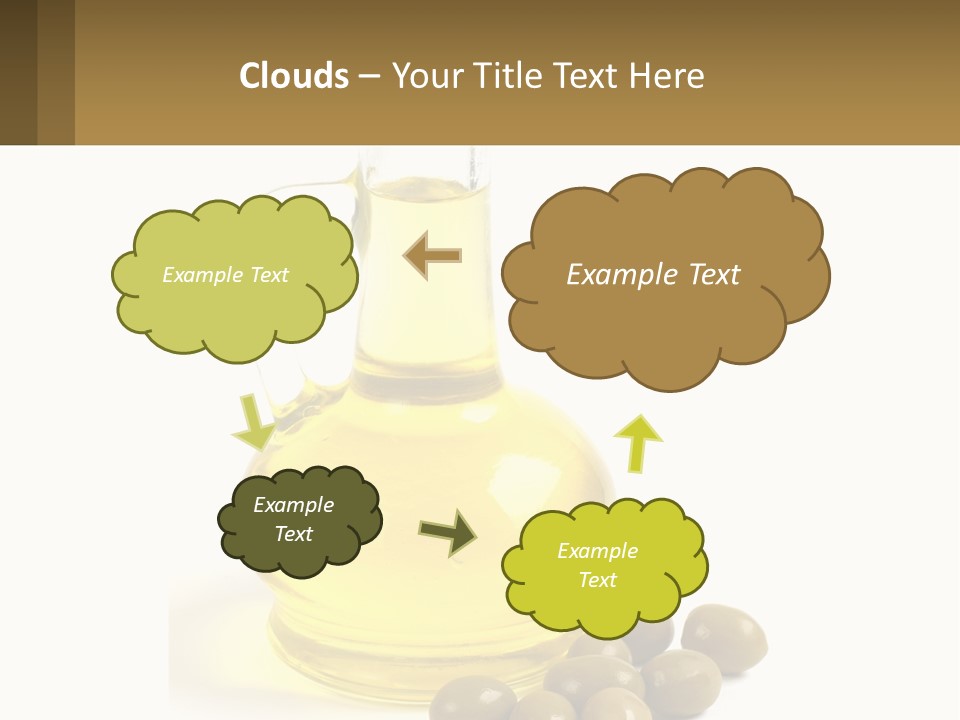 Clouds – Your Title Text Here

Example Text

Example Text

Example Text

Example Text